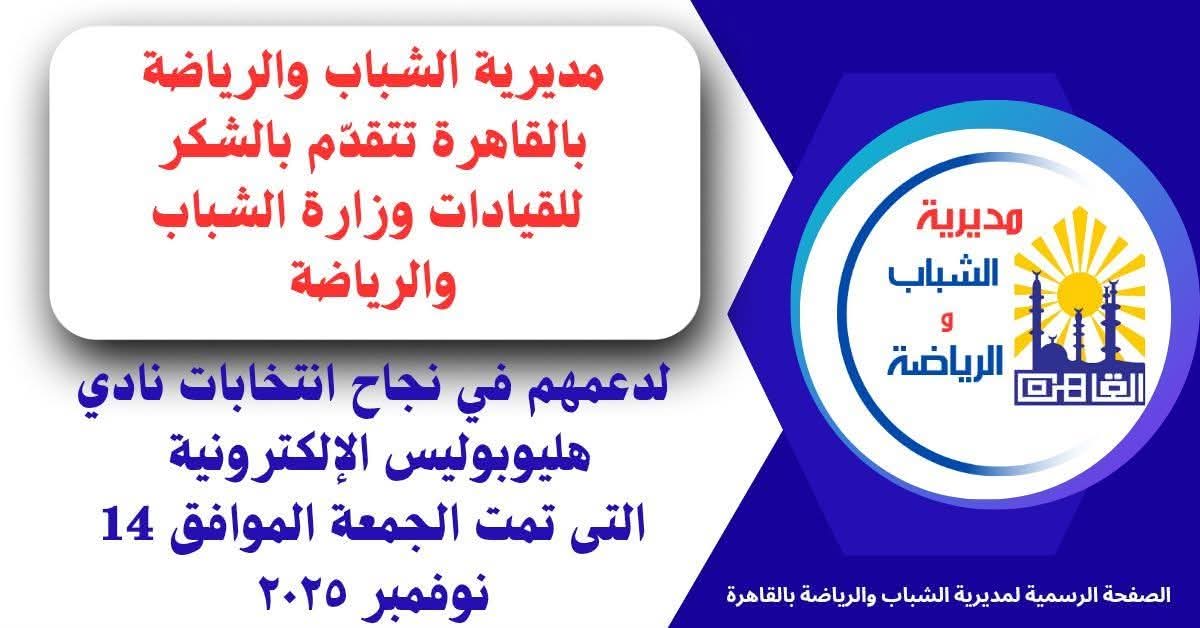 مديرية الشباب والرياضة بالقاهرة تتقدّم بالشكر للقيادات وزارة الشباب والرياضة

لدعمهم في نجاح انتخابات نادي هليوبوليس الإلكترونية التى تمت الجمعة الموافق 14 نوفمبر ٢٠٢٥

مديرية الشباب و الرياضة

القاهرة

الصفحة الرسمية لمديرية الشباب والرياضة بالقاهرة